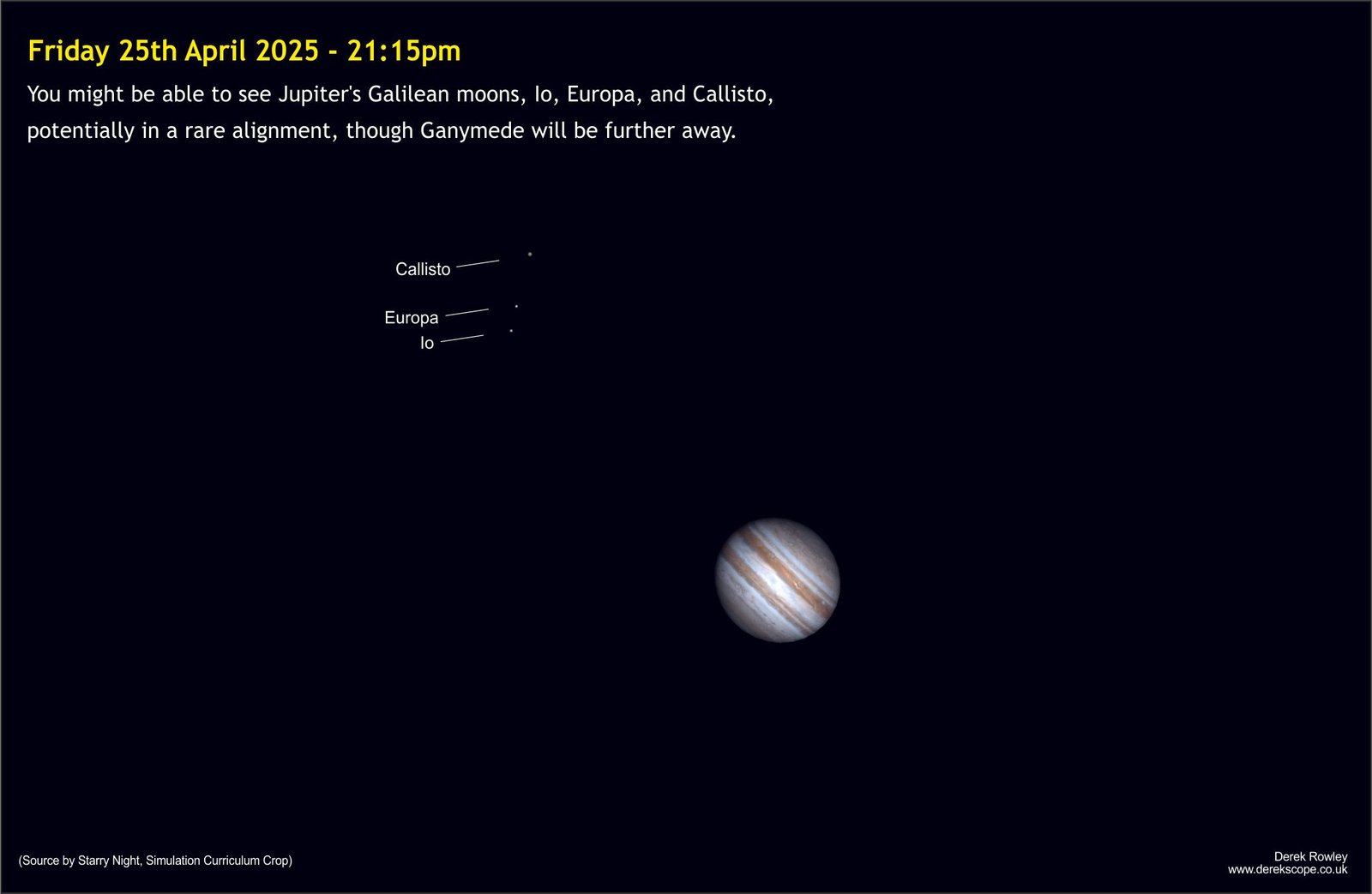 Friday 25th April 2025 - 21:15pm

You might be able to see Jupiter's Galilean moons, Io, Europa, and Callisto, potentially in a rare alignment, though Ganymede will be further away.

Callisto

Europa

Io

(Source by Starry Night, Simulation Curriculum Crop)

Derek Rowley
www.derekscope.co.uk